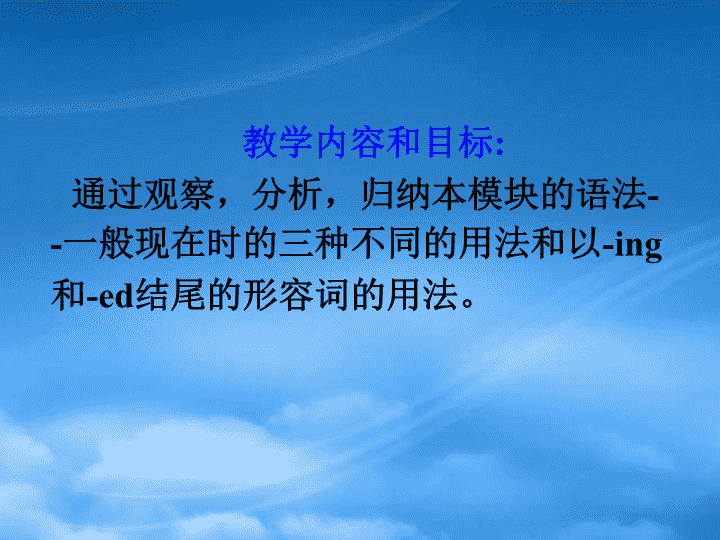 教学内容和目标:

通过观察，分析，归纳本模块的语法--一般现在时的三种不同的用法和以-ing和-ed结尾的形容词的用法。